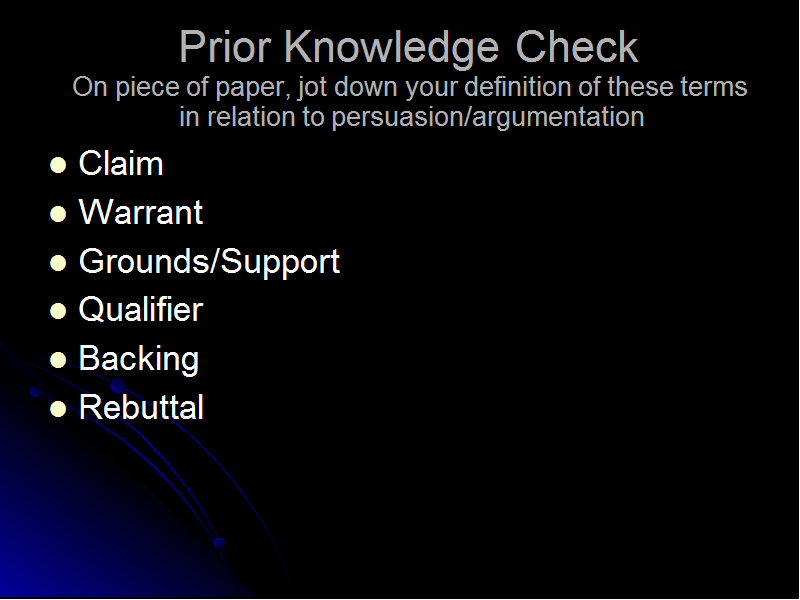 Prior Knowledge Check
On piece of paper, jot down your definition of these terms in relation to persuasion/argumentation

- Claim
- Warrant
- Grounds/Support
- Qualifier
- Backing
- Rebuttal